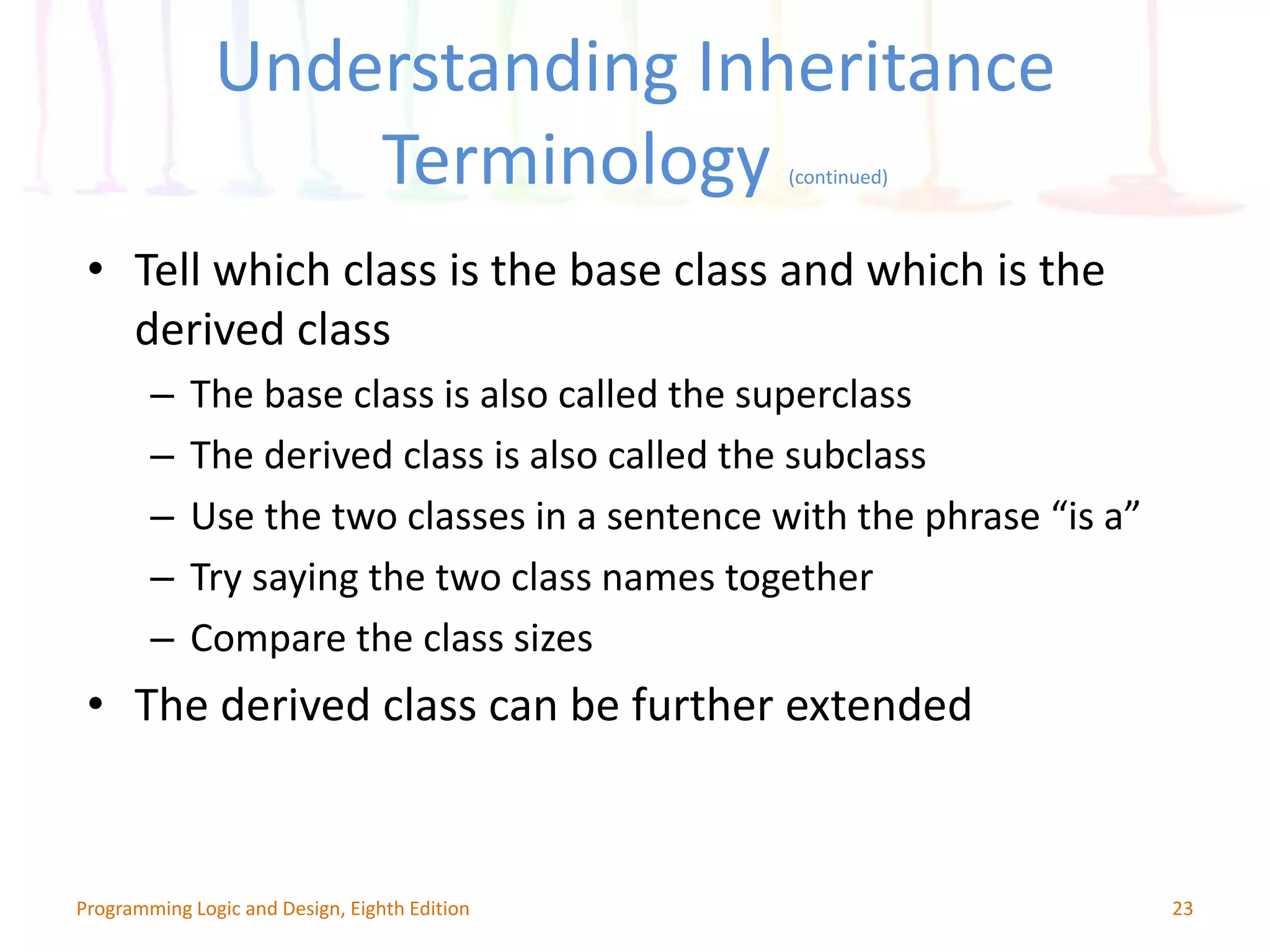 Understanding Inheritance Terminology (continued)

• Tell which class is the base class and which is the derived class
– The base class is also called the superclass
– The derived class is also called the subclass
– Use the two classes in a sentence with the phrase “is a”
– Try saying the two class names together
– Compare the class sizes
• The derived class can be further extended

Programming Logic and Design, Eighth Edition

23